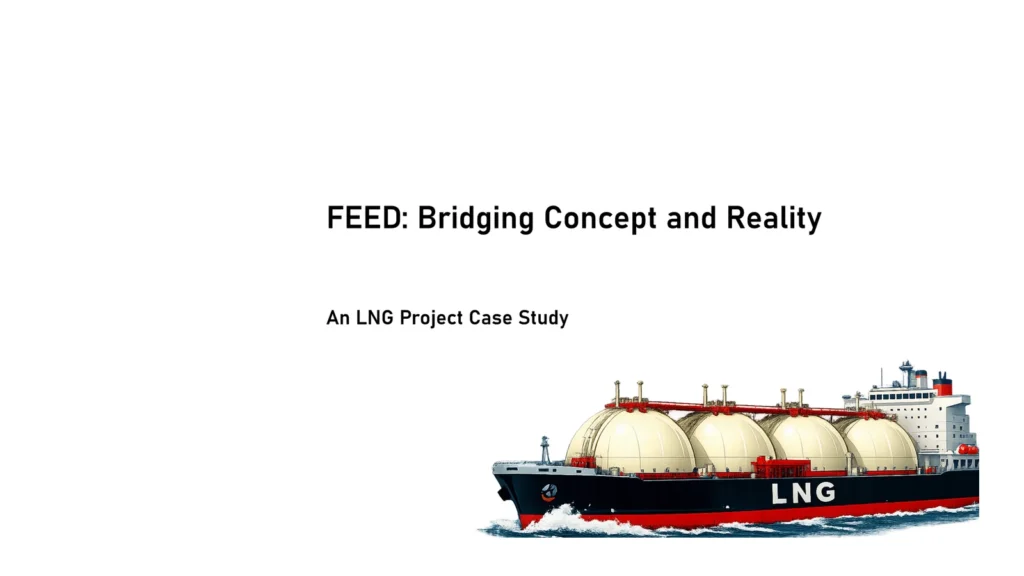 FEED: Bridging Concept and Reality

An LNG Project Case Study

LNG